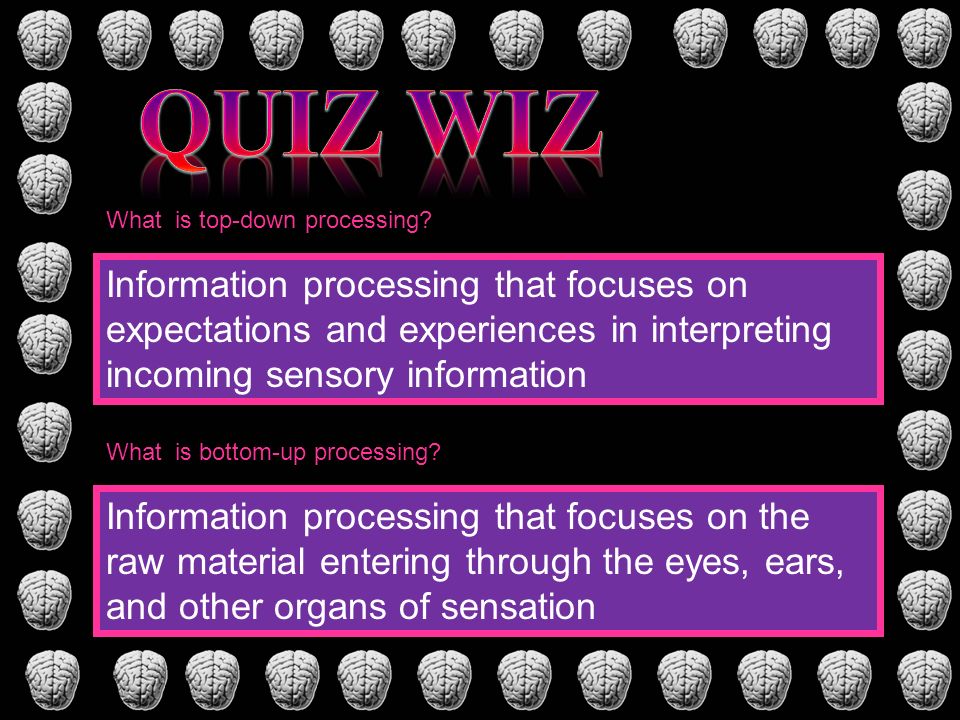 QUIZ WIZ

What is top-down processing?

Information processing that focuses on expectations and experiences in interpreting incoming sensory information

What is bottom-up processing?

Information processing that focuses on the raw material entering through the eyes, ears, and other organs of sensation